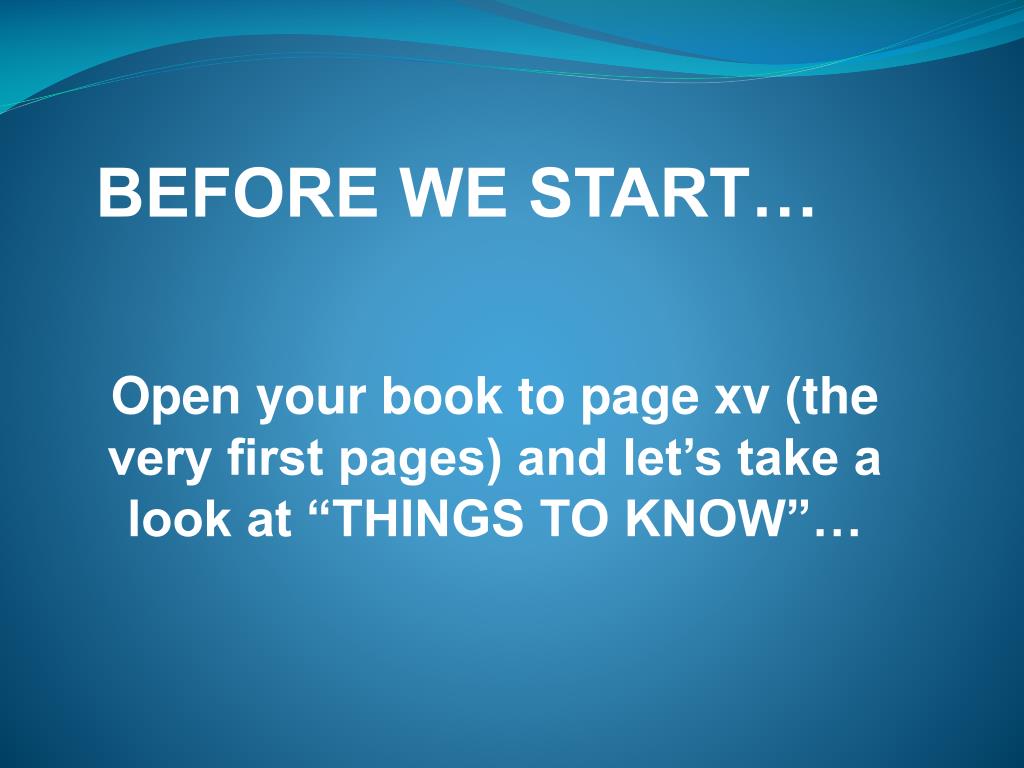 BEFORE WE START…

Open your book to page xv (the very first pages) and let’s take a look at “THINGS TO KNOW”…